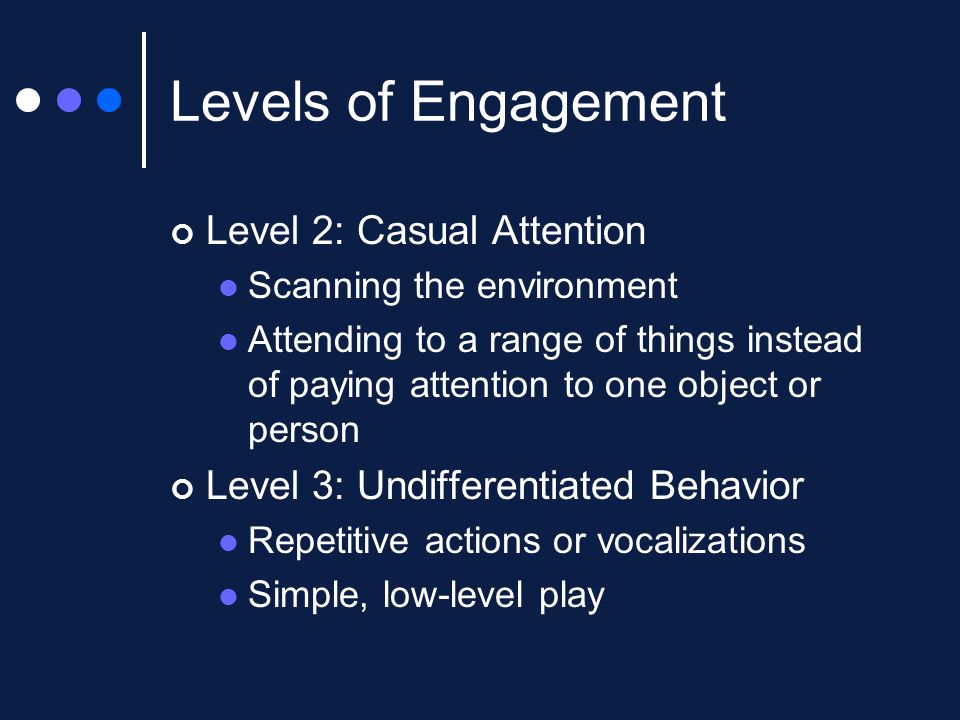 Levels of Engagement

Level 2: Casual Attention

Scanning the environment

Attending to a range of things instead of paying attention to one object or person

Level 3: Undifferentiated Behavior

Repetitive actions or vocalizations

Simple, low-level play